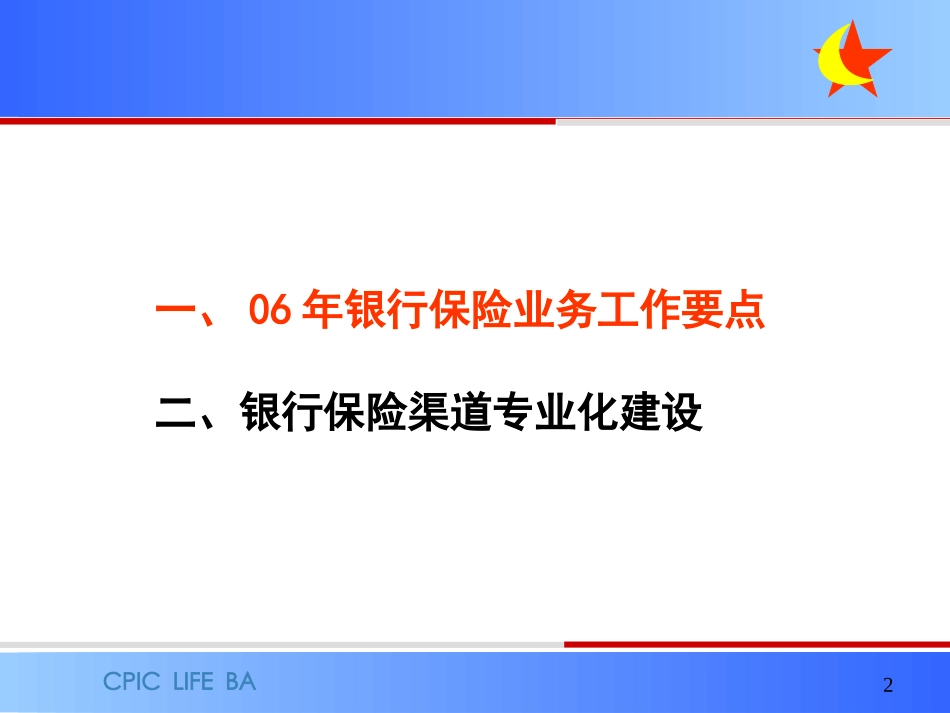 一、 06 年银行保险业务工作要点

二、银行保险渠道专业化建设

CPIC LIFE BA

2